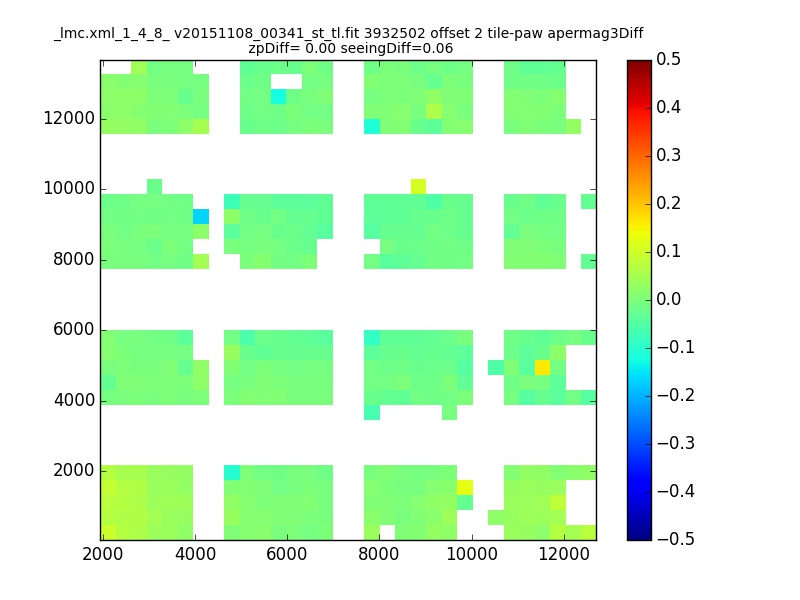 _lmc.xml_1_4_8_ v20151108_00341_st_tl.fit 3932502 offset 2 tile-paw apermag3Diff
zpDiff= 0.00 seeingDiff=0.06

12000
10000
8000
6000
4000
2000

2000 4000 6000 8000 10000 12000

0.5
0.4
0.3
0.2
0.1
0.0
−0.1
−0.2
−0.3
−0.4
−0.5